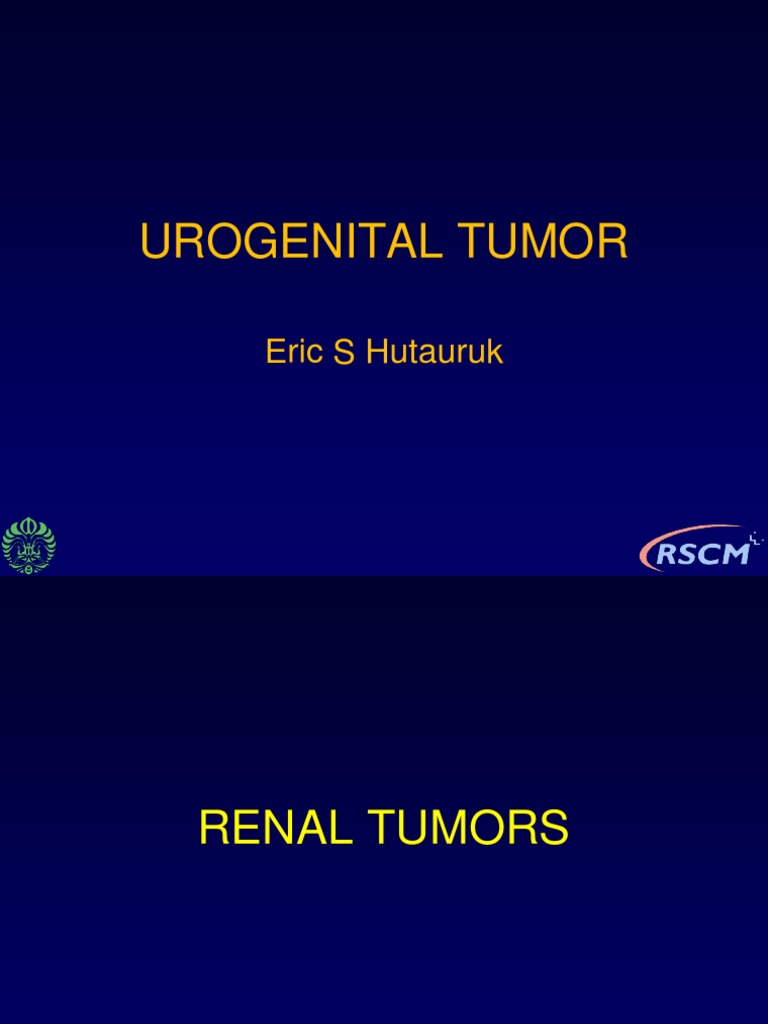 UROGENITAL TUMOR

Eric S Hutauruk

RSCM

RENAL TUMORS